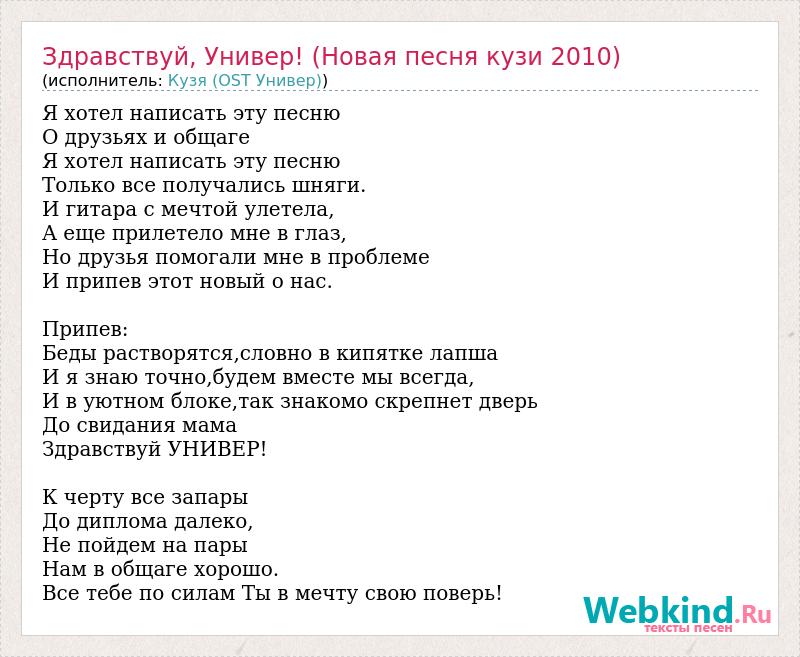 Здравствуй, Универ! (Новая песня кузи 2010)
(исполнитель: Кузя (OST Универ))

Я хотел написать эту песню
О друзьях и общаге
Я хотел написать эту песню
Только все получались шняги.
И гитара с мечтой улетела,
А еще прилетело мне в глаз,
Но друзья помогали мне в проблеме
И припев этот новый о нас.

Припев:
Беды растворятся,словно в кипятке лапша
И я знаю точно,будем вместе мы всегда,
И в уютном блоке,так знакомо скрепнет дверь
До свидания мама
Здравствуй УНИВЕР!

К черту все запары
До диплома далеко,
Не пойдем на пары
Нам в общаге хорошо.
Все тебе по силам Ты в мечту свою поверь!

Webkind.Ru
тексты песен